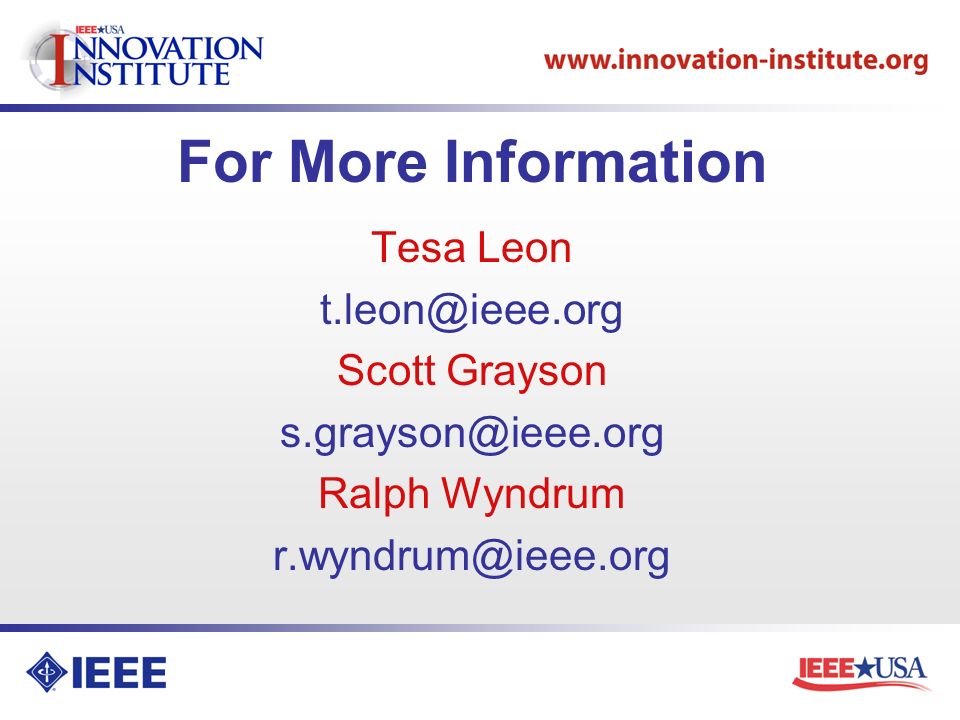 IEEE★USA
INNOVATION INSTITUTE

www.innovation-institute.org

For More Information

Tesa Leon
t.leon@ieee.org
Scott Grayson
s.grayson@ieee.org
Ralph Wyndrum
r.wyndrum@ieee.org

IEEE

IEEE★USA